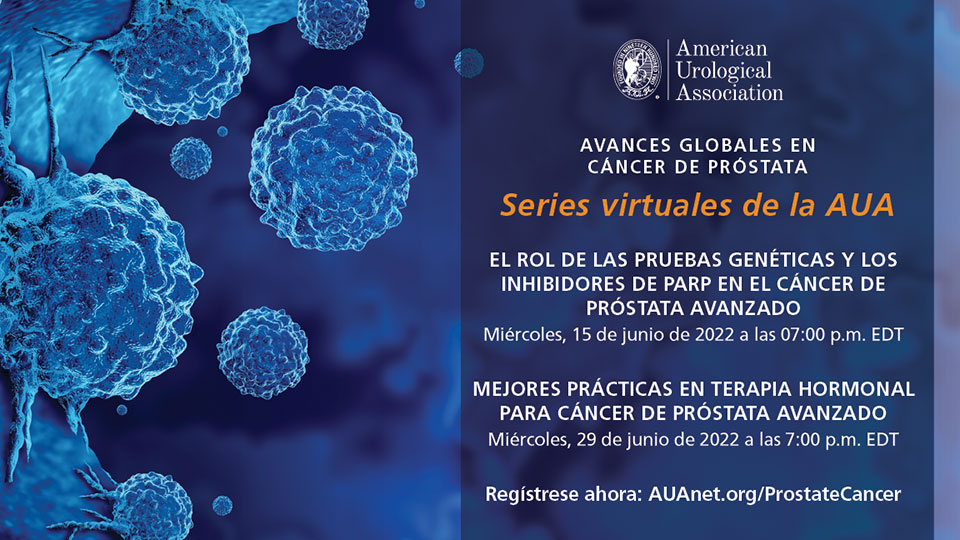 American Urological Association

AVANCES GLOBALES EN CÁNCER DE PRÓSTATA

Series virtuales de la AUA

EL ROL DE LAS PRUEBAS GENÉTICAS Y LOS INHIBIDORES DE PARP EN EL CÁNCER DE PRÓSTATA AVANZADO
Miércoles, 15 de junio de 2022 a las 07:00 p.m. EDT

MEJORES PRÁCTICAS EN TERAPIA HORMONAL PARA CÁNCER DE PRÓSTATA AVANZADO
Miércoles, 29 de junio de 2022 a las 7:00 p.m. EDT

Regístrese ahora: AUAnet.org/ProstateCancer